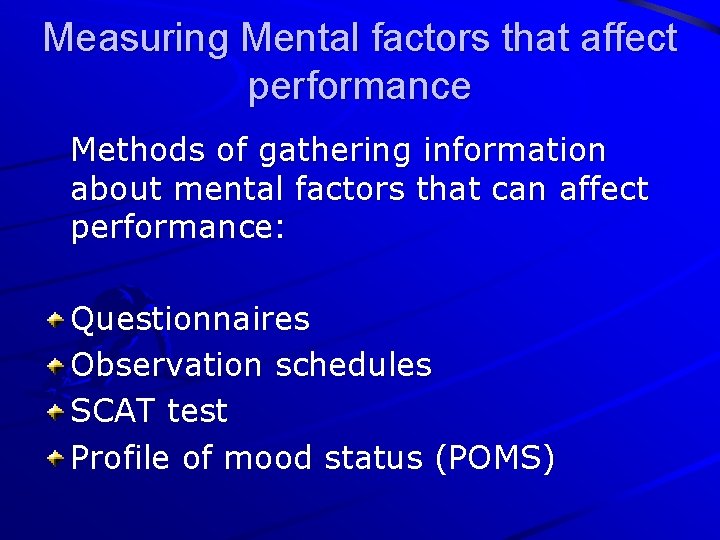 Measuring Mental factors that affect performance

Methods of gathering information about mental factors that can affect performance:

Questionnaires
Observation schedules
SCAT test
Profile of mood status (POMS)